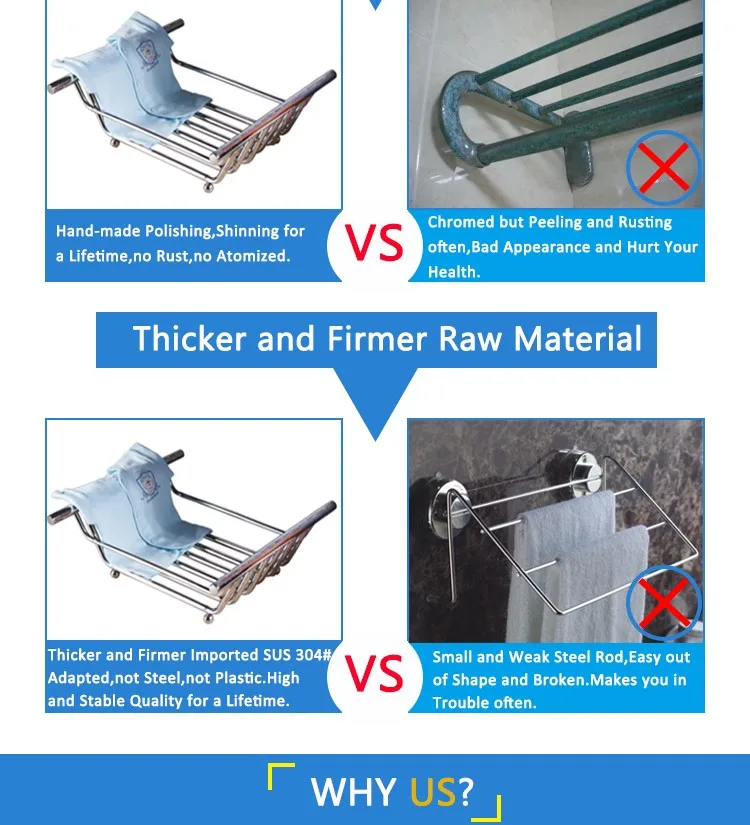 Hand-made Polishing,Shinning for a Lifetime,no Rust,no Atomized.

VS

Chromed but Peeling and Rusting often,Bad Appearance and Hurt Your Health.

Thicker and Firmer Raw Material

Thicker and Firmer Imported SUS 304# Adapted,not Steel,not Plastic.High and Stable Quality for a Lifetime.

VS

Small and Weak Steel Rod,Easy out of Shape and Broken.Makes you in Trouble often.

WHY US?